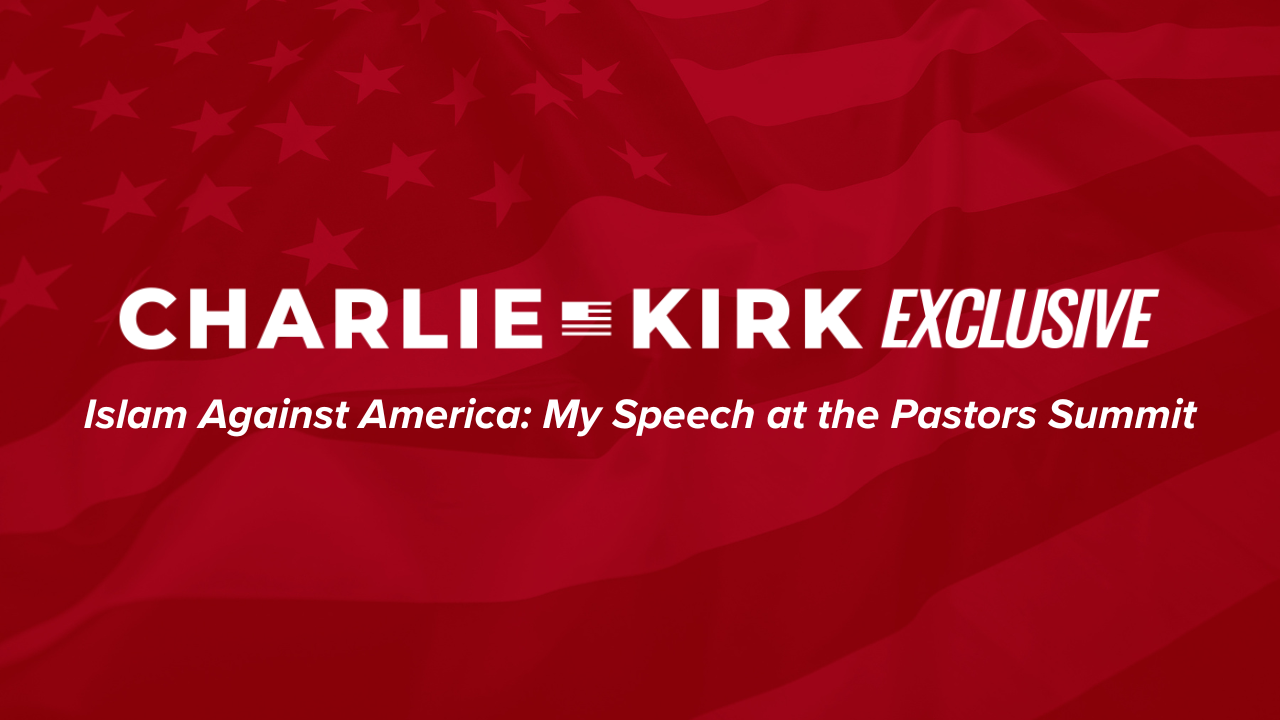 CHARLIE KIRK EXCLUSIVE

Islam Against America: My Speech at the Pastors Summit